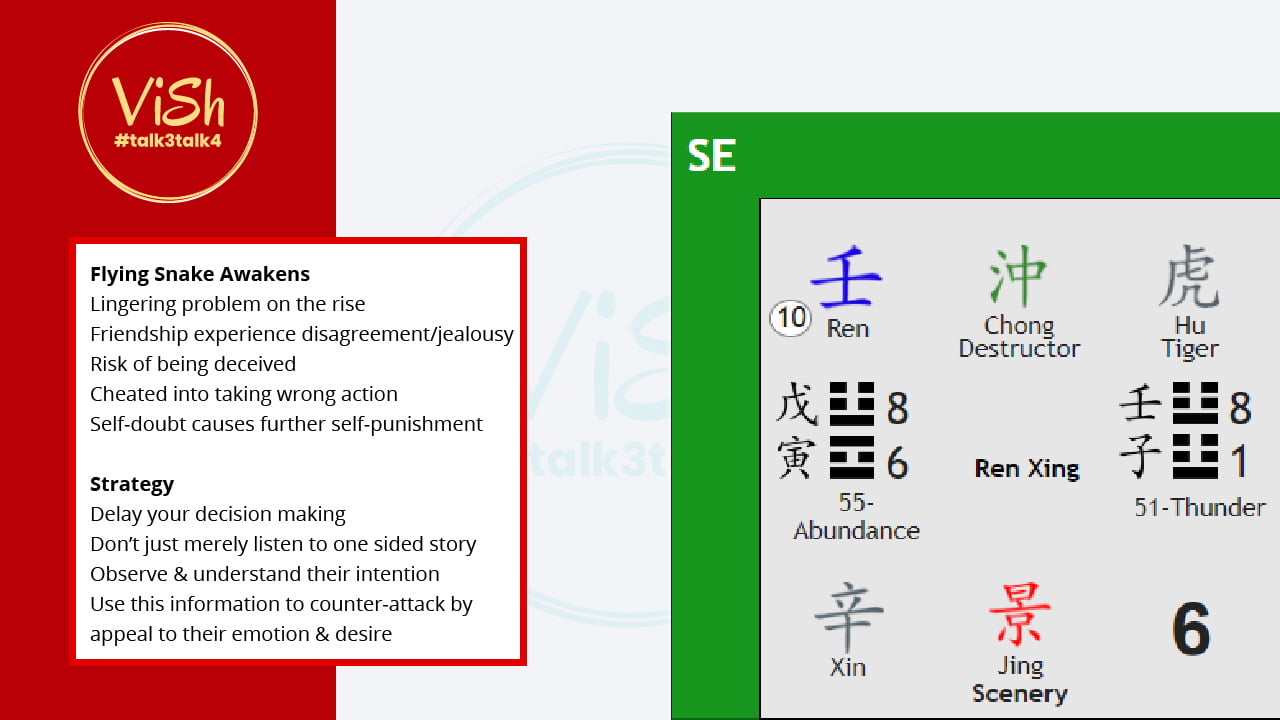 ViSh
#talk3talk4

Flying Snake Awakens
Lingering problem on the rise
Friendship experience disagreement/jealousy
Risk of being deceived
Cheated into taking wrong action
Self-doubt causes further self-punishment

Strategy
Delay your decision making
Don't just merely listen to one sided story
Observe & understand their intention
Use this information to counter-attack by appeal to their emotion & desire

SE

壬
10 Ren

沖
Chong
Destructor

虎
Hu
Tiger

戊 8
寅 6
55-Abundance

Ren Xing

壬 8
子 1
51-Thunder

辛
Xin

景
Jing
Scenery

6